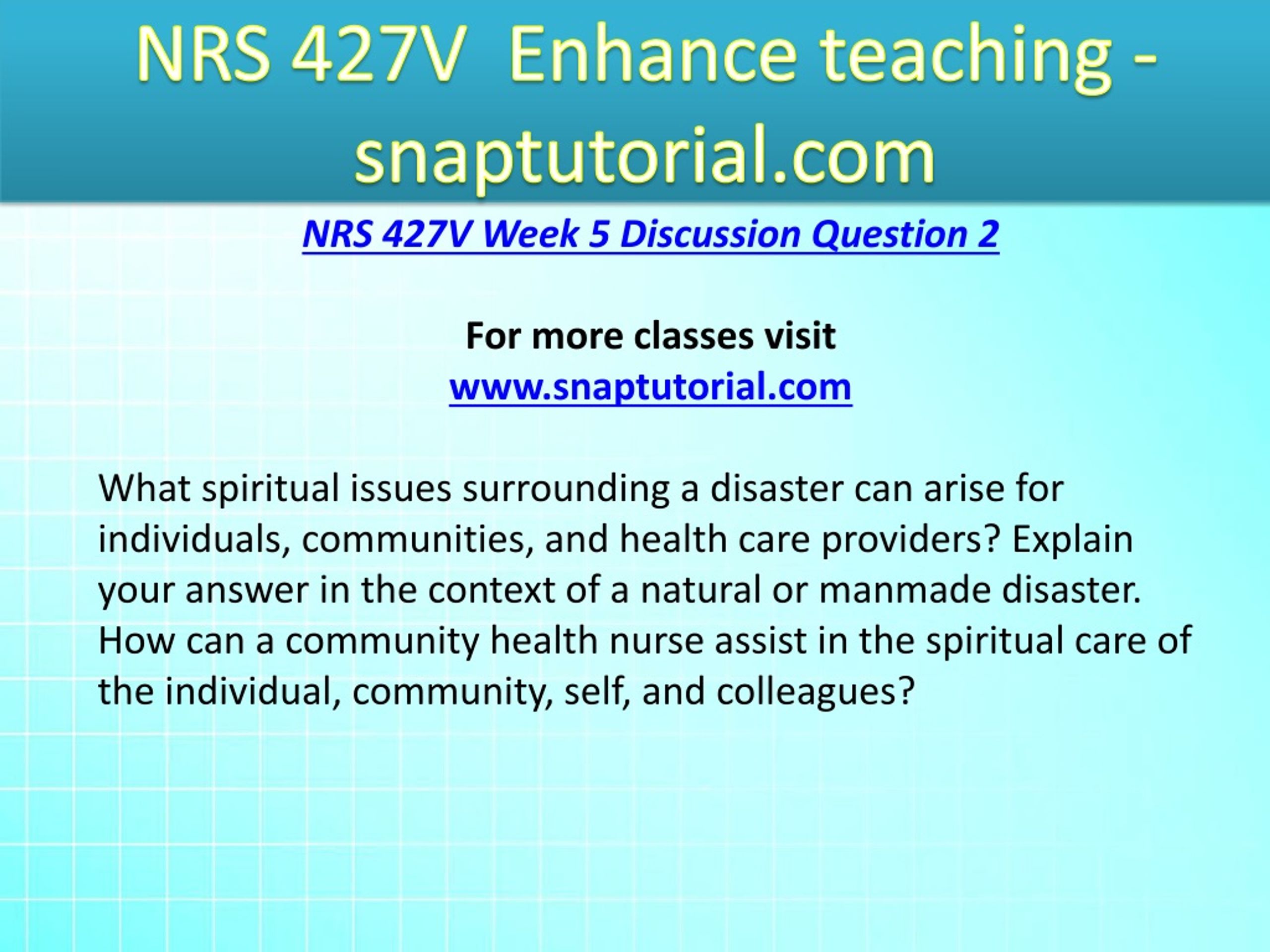 NRS 427V Enhance teaching - snaptutorial.com

NRS 427V Week 5 Discussion Question 2

For more classes visit
www.snaptutorial.com

What spiritual issues surrounding a disaster can arise for individuals, communities, and health care providers? Explain your answer in the context of a natural or manmade disaster. How can a community health nurse assist in the spiritual care of the individual, community, self, and colleagues?